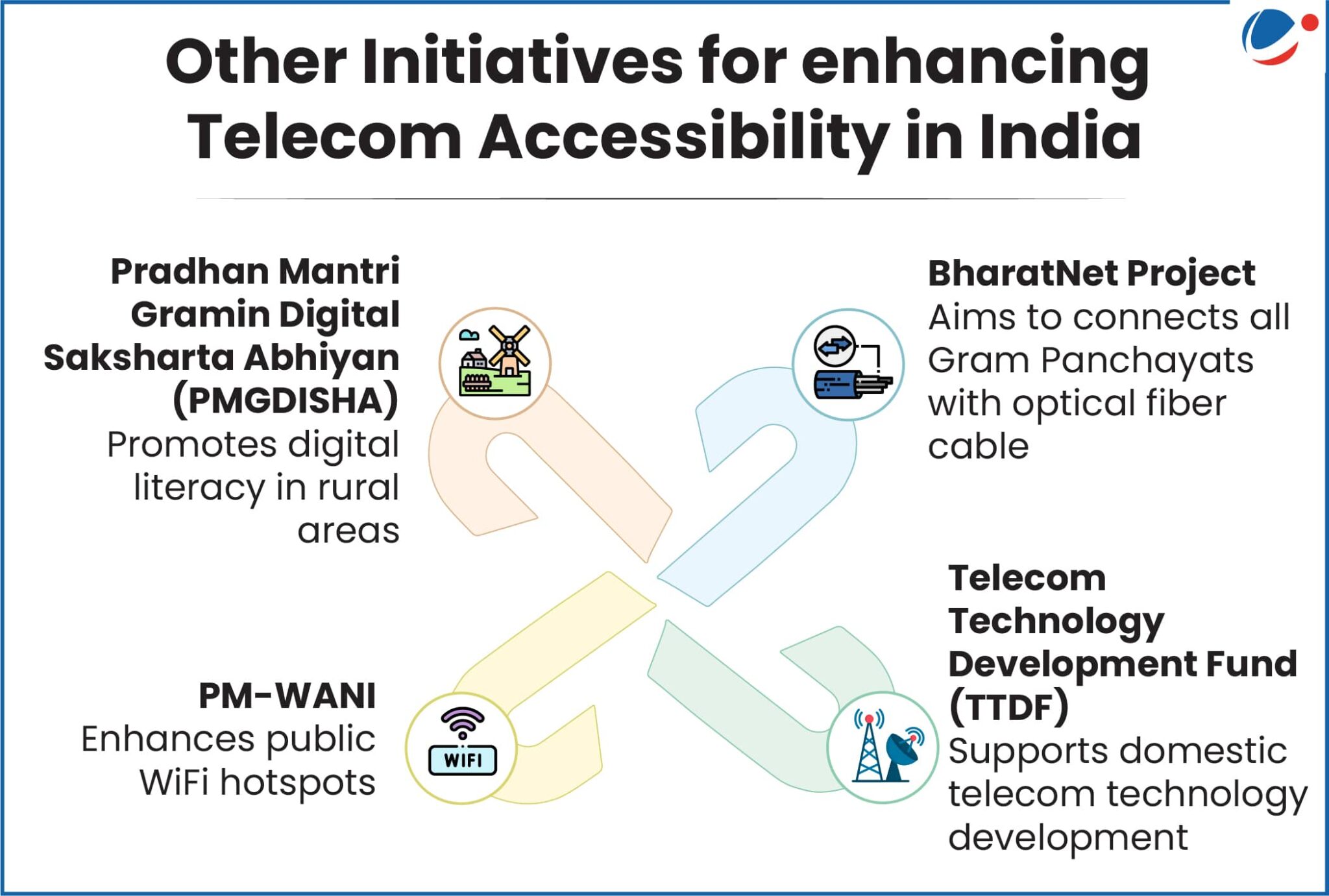 Other Initiatives for enhancing Telecom Accessibility in India

Pradhan Mantri Gramin Digital Saksharta Abhiyan (PMGDISHA)
Promotes digital literacy in rural areas

BharatNet Project
Aims to connects all Gram Panchayats with optical fiber cable

PM-WANI
Enhances public WiFi hotspots

WIFI

Telecom Technology Development Fund (TTDF)
Supports domestic telecom technology development